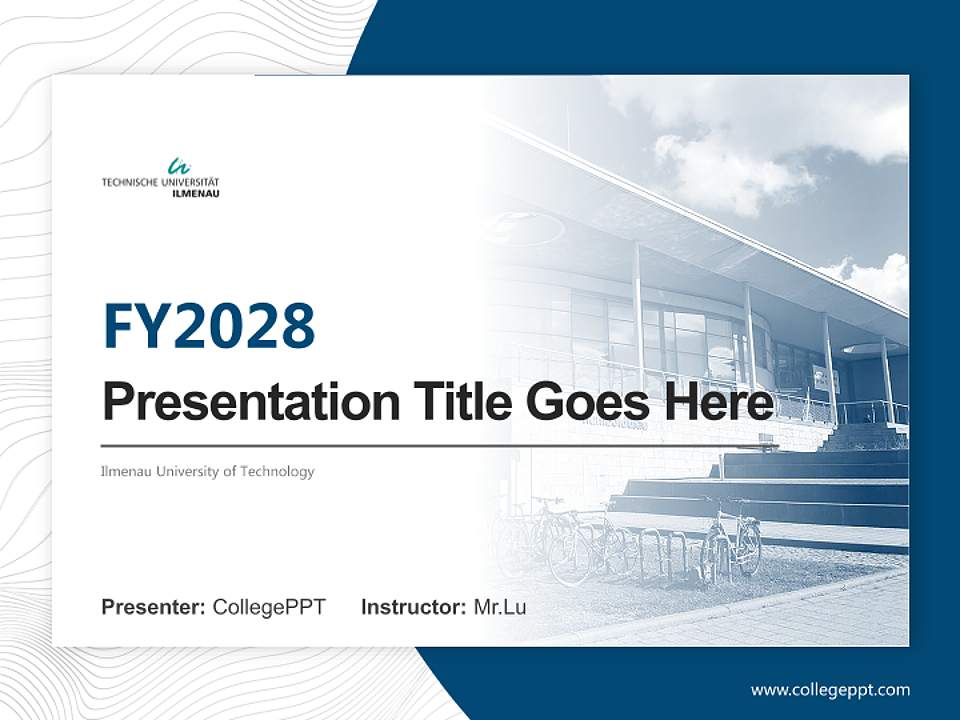 TECHNISCHE UNIVERSITÄT ILMENAU

FY2028

Presentation Title Goes Here

Ilmenau University of Technology

Presenter: CollegePPT Instructor: Mr.Lu

www.collegeppt.com